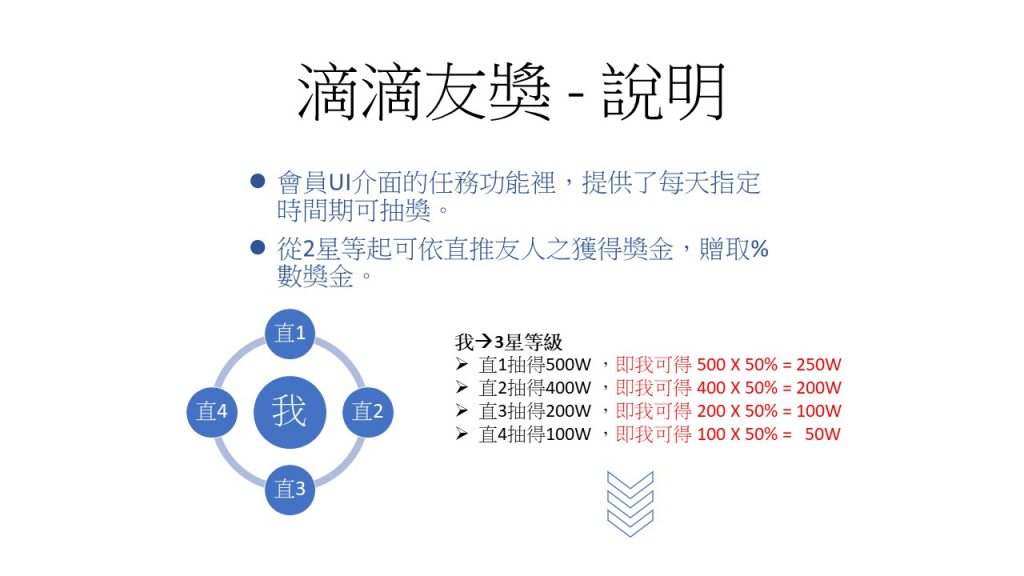 滴滴友獎 - 說明

● 會員UI介面的任務功能裡，提供了每天指定時間期可抽獎。

● 從2星等起可依直推友人之獲得獎金，贈取%數獎金。

直1

直4

我

直2

直3

我→3星等級
➢ 直1抽得500W ，即我可得 500 X 50% = 250W
➢ 直2抽得400W ，即我可得 400 X 50% = 200W
➢ 直3抽得200W ，即我可得 200 X 50% = 100W
➢ 直4抽得100W ，即我可得 100 X 50% = 50W